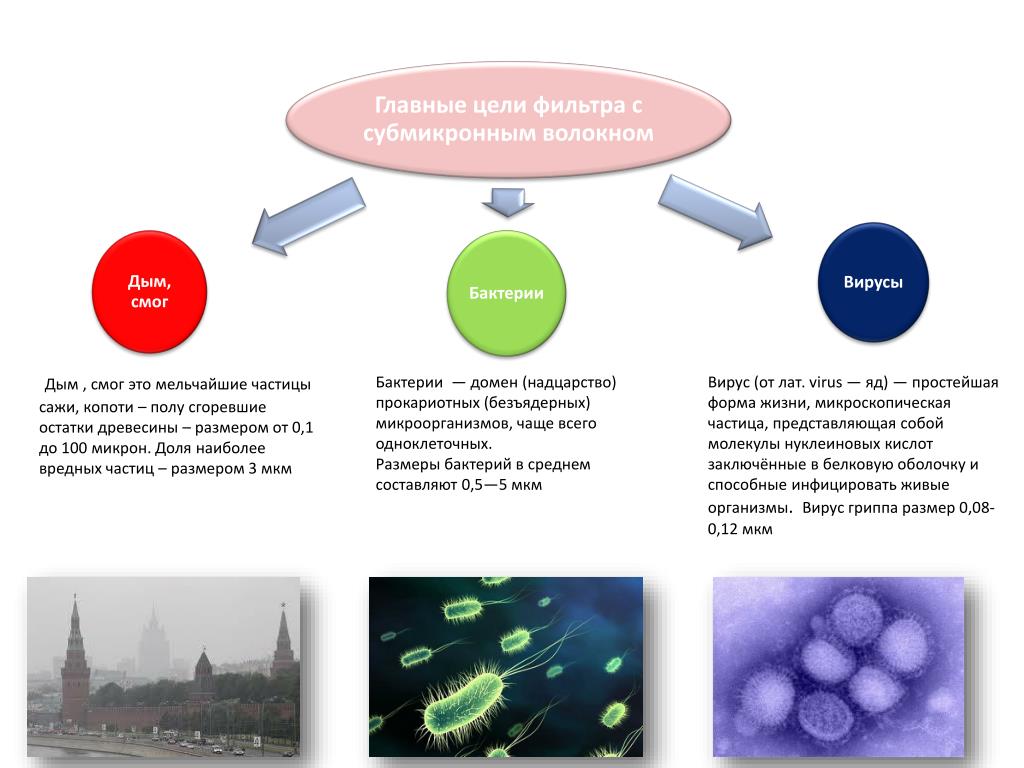 Главные цели фильтра с субмикронным волокном

Дым, смог

Бактерии

Вирусы

Дым , смог это мельчайшие частицы сажи, копоти – полу сгоревшие остатки древесины – размером от 0,1 до 100 микрон. Доля наиболее вредных частиц – размером 3 мкм

Бактерии — домен (надцарство) прокариотных (безъядерных) микроорганизмов, чаще всего одноклеточных.
Размеры бактерий в среднем составляют 0,5—5 мкм

Вирус (от лат. virus — яд) — простейшая форма жизни, микроскопическая частица, представляющая собой молекулы нуклеиновых кислот заключённые в белковую оболочку и способные инфицировать живые организмы. Вирус гриппа размер 0,08-0,12 мкм